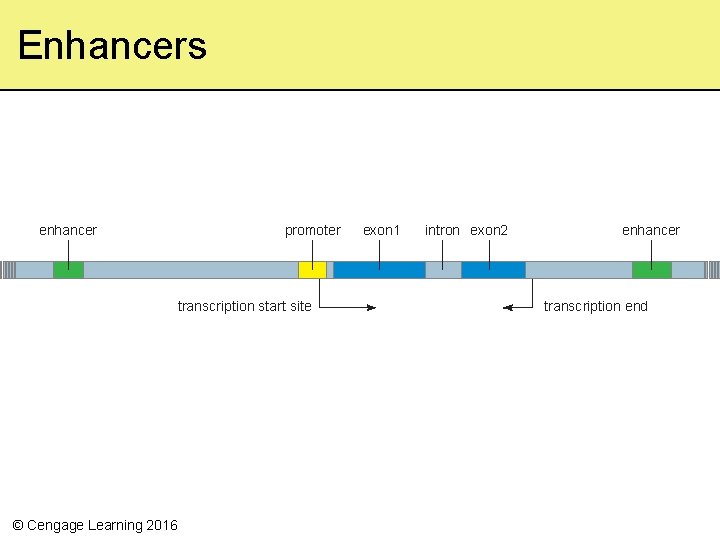 Enhancers

enhancer

promoter

exon1

intron

exon2

enhancer

transcription start site

transcription end

© Cengage Learning 2016